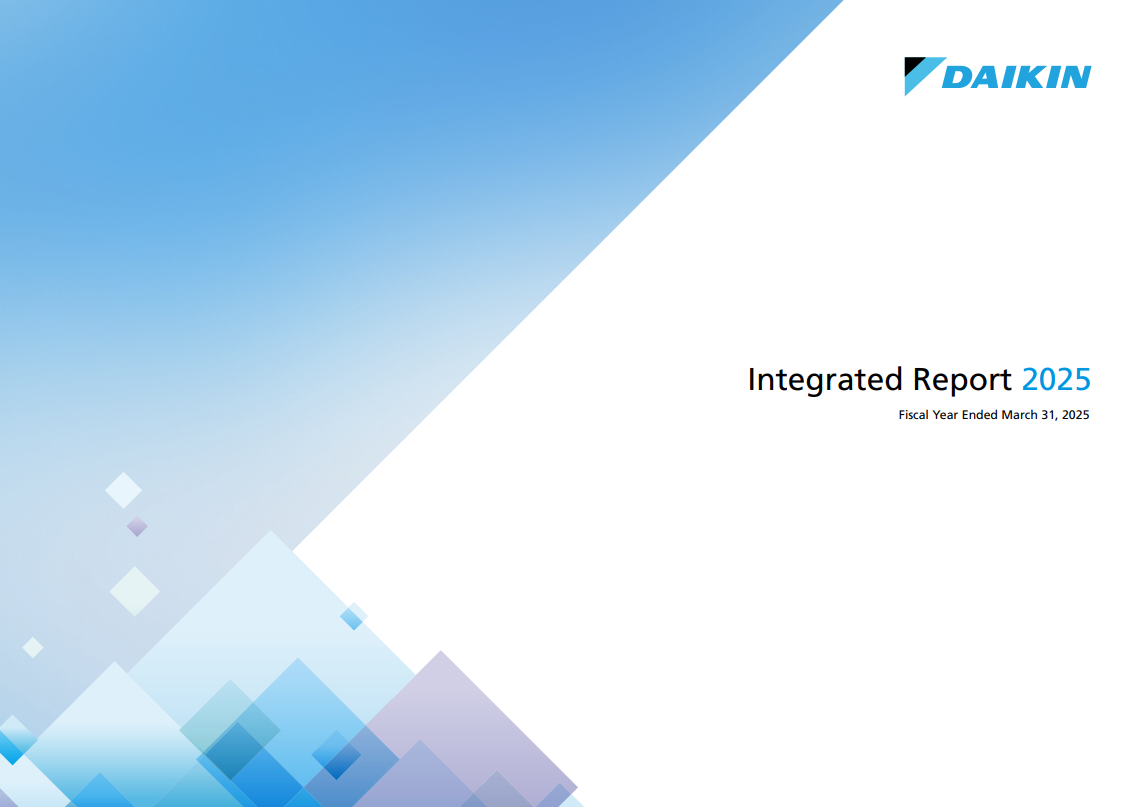 DAIKIN

Integrated Report 2025
Fiscal Year Ended March 31, 2025